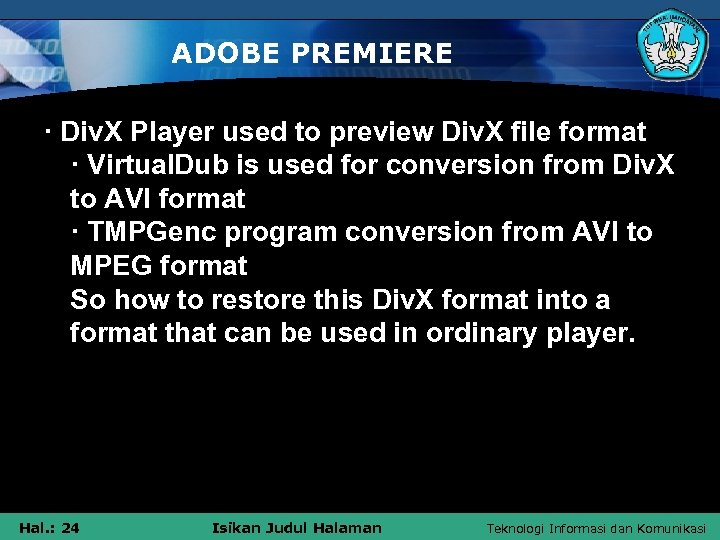 ADOBE PREMIERE

· DivX Player used to preview DivX file format
· VirtualDub is used for conversion from DivX to AVI format
· TMPGenc program conversion from AVI to MPEG format
So how to restore this DivX format into a format that can be used in ordinary player.

Hal.: 24
Isikan Judul Halaman
Teknologi Informasi dan Komunikasi